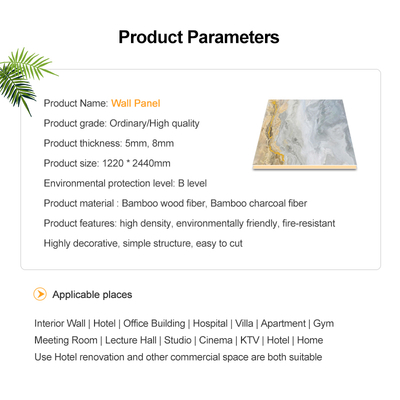 Product Parameters

Product Name: Wall Panel

Product grade: Ordinary/High quality

Product thickness: 5mm, 8mm

Product size: 1220 * 2440mm

Environmental protection level: B level

Product material : Bamboo wood fiber, Bamboo charcoal fiber

Product features: high density, environmentally friendly, fire-resistant

Highly decorative, simple structure, easy to cut

Applicable places

Interior Wall | Hotel | Office Building | Hospital | Villa | Apartment | Gym
Meeting Room | Lecture Hall | Studio | Cinema | KTV | Hotel | Home
Use Hotel renovation and other commercial space are both suitable